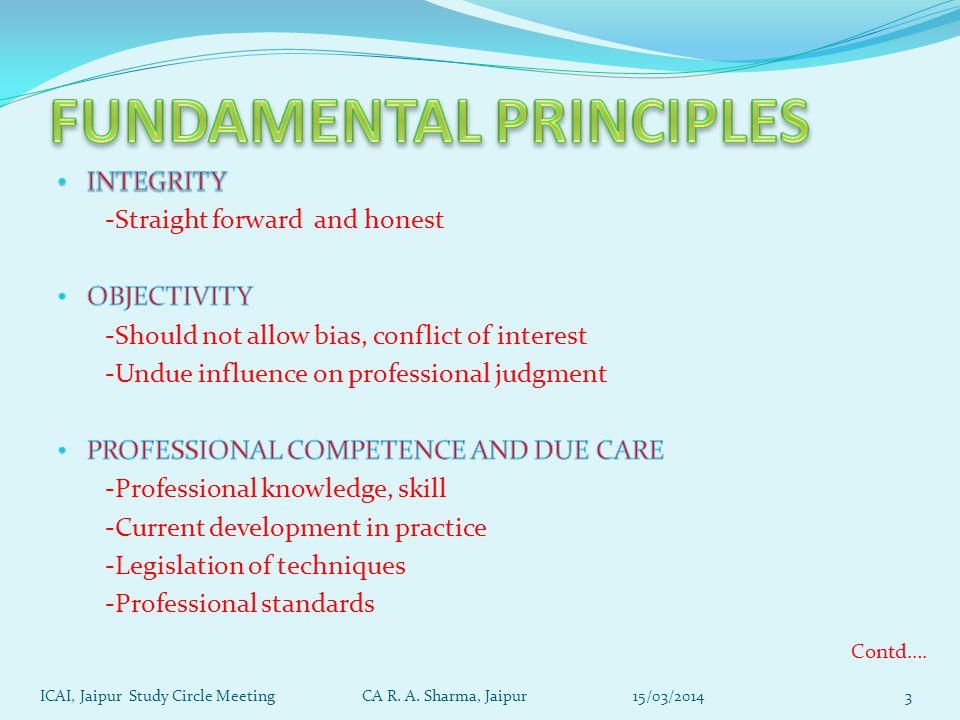 FUNDAMENTAL PRINCIPLES

• INTEGRITY
-Straight forward and honest

• OBJECTIVITY
-Should not allow bias, conflict of interest
-Undue influence on professional judgment

• PROFESSIONAL COMPETENCE AND DUE CARE
-Professional knowledge, skill
-Current development in practice
-Legislation of techniques
-Professional standards

Contd….

ICAI, Jaipur Study Circle Meeting CA R. A. Sharma, Jaipur 15/03/2014 3